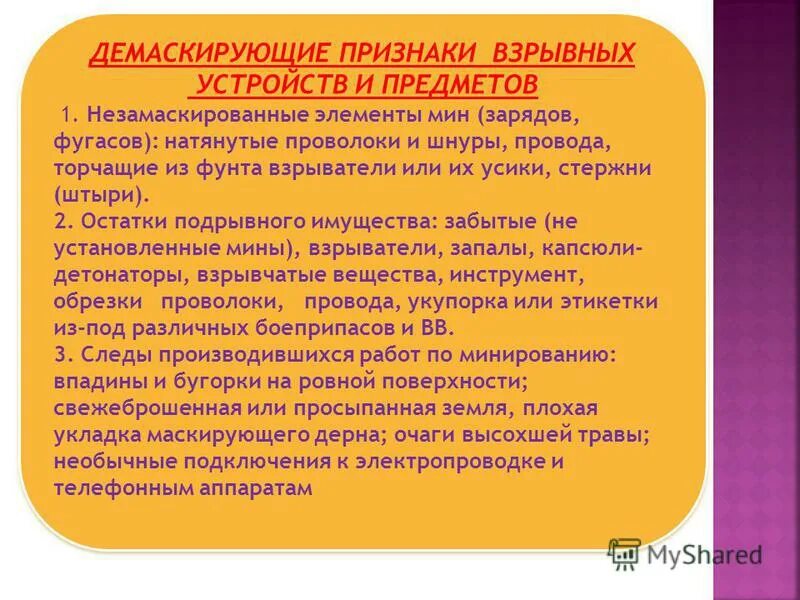 ДЕМАСКИРУЮЩИЕ ПРИЗНАКИ ВЗРЫВНЫХ УСТРОЙСТВ И ПРЕДМЕТОВ

1. Незамаскированные элементы мин (зарядов, фугасов): натянутые проволоки и шнуры, провода, торчащие из фунта взрыватели или их усики, стержни (штыри).
2. Остатки подрывного имущества: забытые (не установленные мины), взрыватели, запалы, капсюли-детонаторы, взрывчатые вещества, инструмент, обрезки проволоки, провода, укупорка или этикетки из-под различных боеприпасов и ВВ.
3. Следы производившихся работ по минированию: впадины и бугорки на ровной поверхности; свежеброшенная или просыпанная земля, плохая укладка маскирующего дерна; очаги высохшей травы; необычные подключения к электропроводке и телефонным аппаратам

MyShared